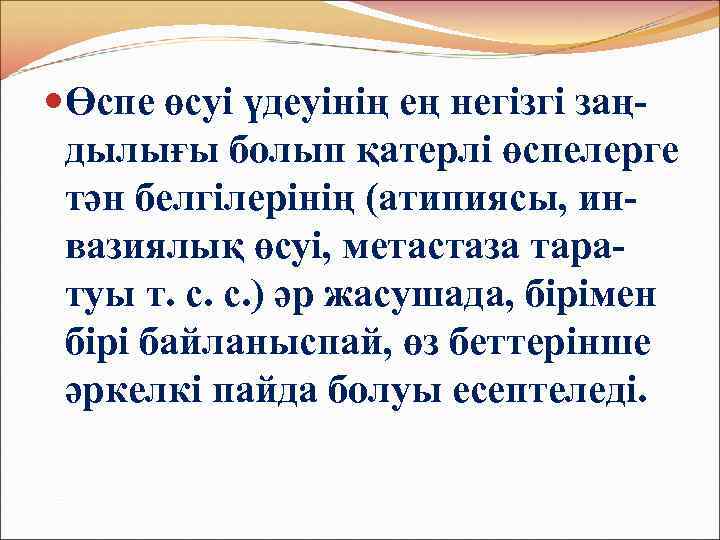 Өспе өсуі үдеуінің ең негізгі заңдылығы болып қатерлі өспелерге тән белгілерінің (атипиясы, инвазиялық өсуі, метастаза таратуы т. с. с.) әр жасушада, бірімен бірі байланыспай, өз беттерінше әркелкі пайда болуы есептеледі.